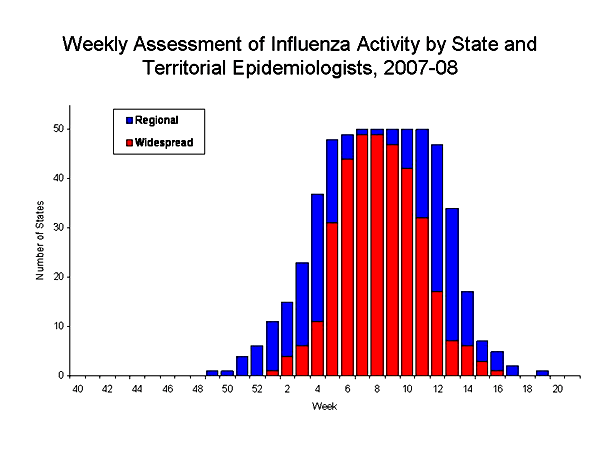 Weekly Assessment of Influenza Activity by State and Territorial Epidemiologists, 2007-08

Regional
Widespread

Number of States

50
40
30
20
10
0

40 42 44 46 48 50 52 2 4 6 8 10 12 14 16 18 20

Week